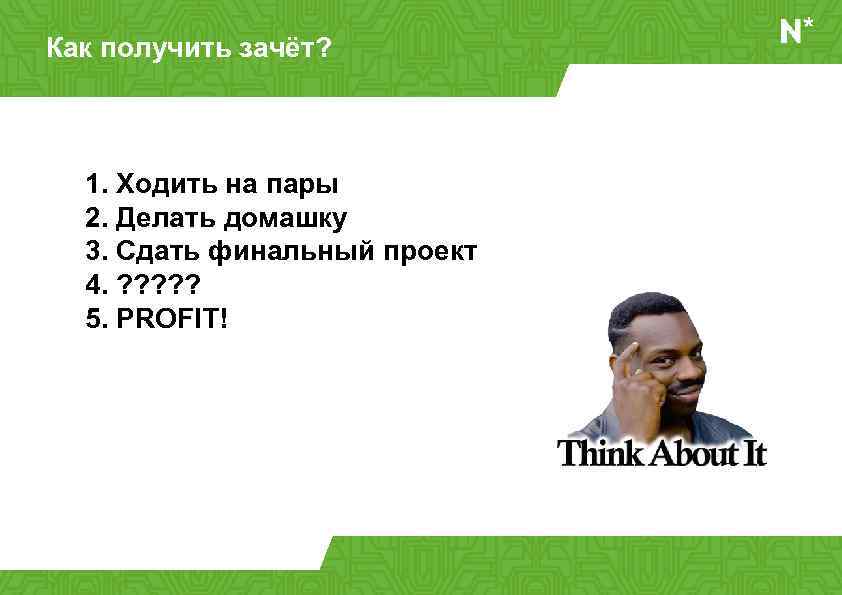 Как получить зачёт?

N*

1. Ходить на пары
2. Делать домашку
3. Сдать финальный проект
4. ?????
5. PROFIT!

Think About It